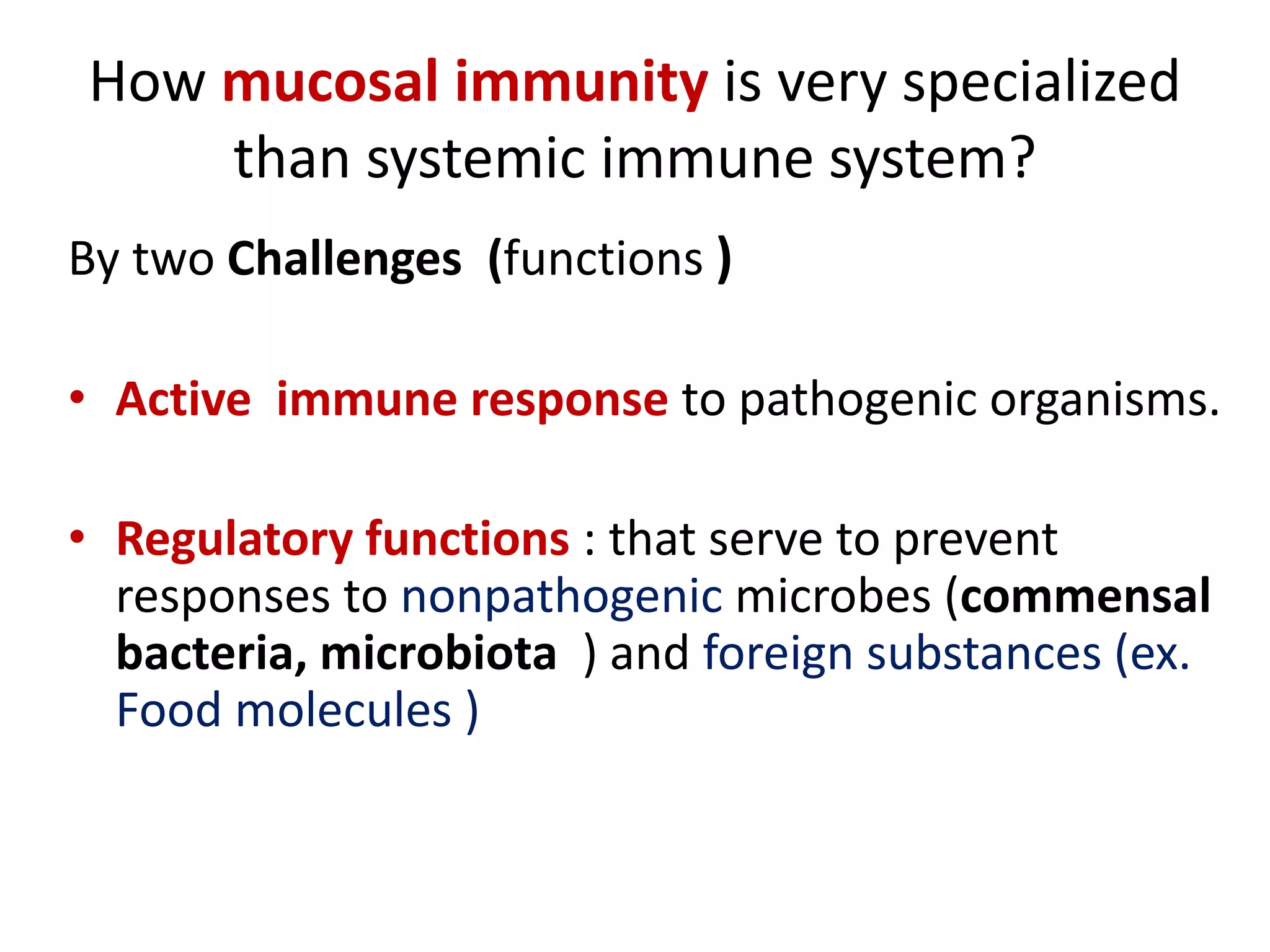 How mucosal immunity is very specialized than systemic immune system?

By two Challenges (functions )

• Active immune response to pathogenic organisms.

• Regulatory functions : that serve to prevent responses to nonpathogenic microbes (commensal bacteria, microbiota ) and foreign substances (ex. Food molecules )